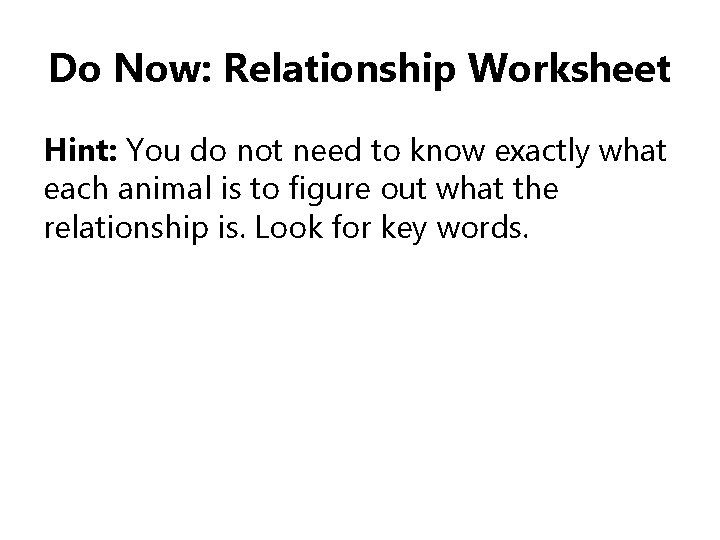 Do Now: Relationship Worksheet

Hint: You do not need to know exactly what each animal is to figure out what the relationship is. Look for key words.